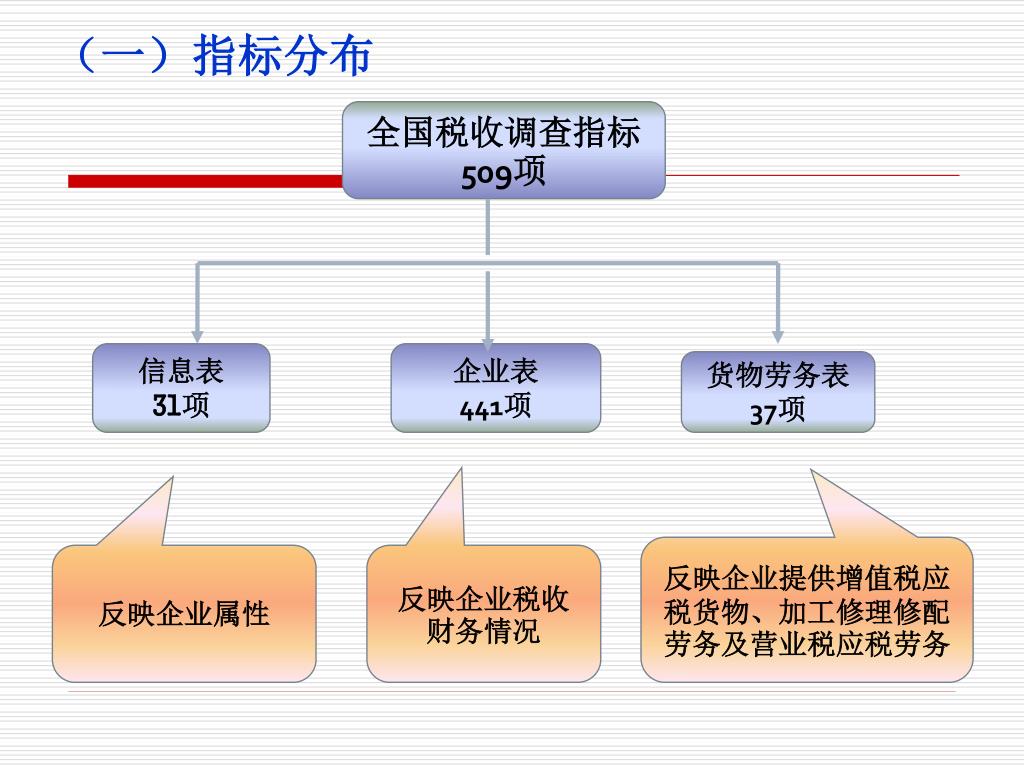 （一）指标分布

全国税收调查指标
509项

信息表
31项

企业表
441项

货物劳务表
37项

反映企业属性

反映企业税收财务情况

反映企业提供增值税应税货物、加工修理修配劳务及营业税应税劳务